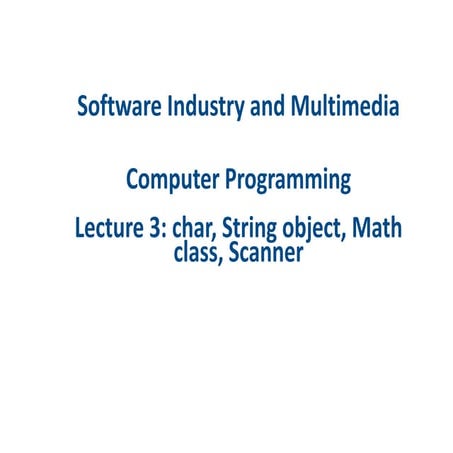 Software Industry and Multimedia

Computer Programming

Lecture 3: char, String object, Math class, Scanner